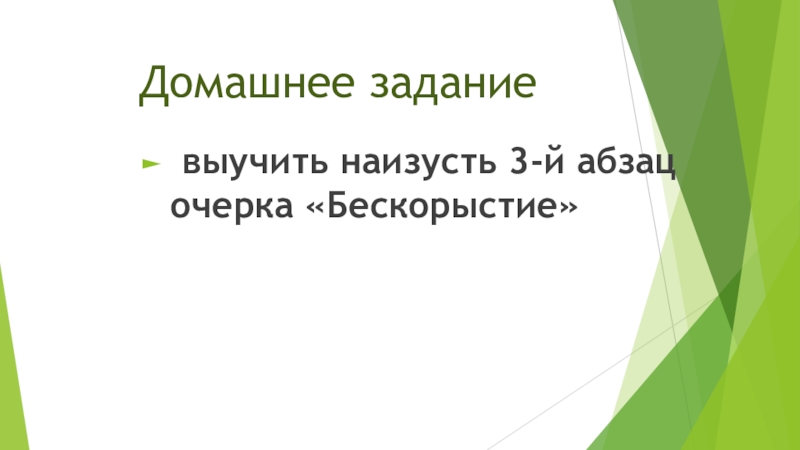 Домашнее задание

выучить наизусть 3-й абзац очерка «Бескорыстие»